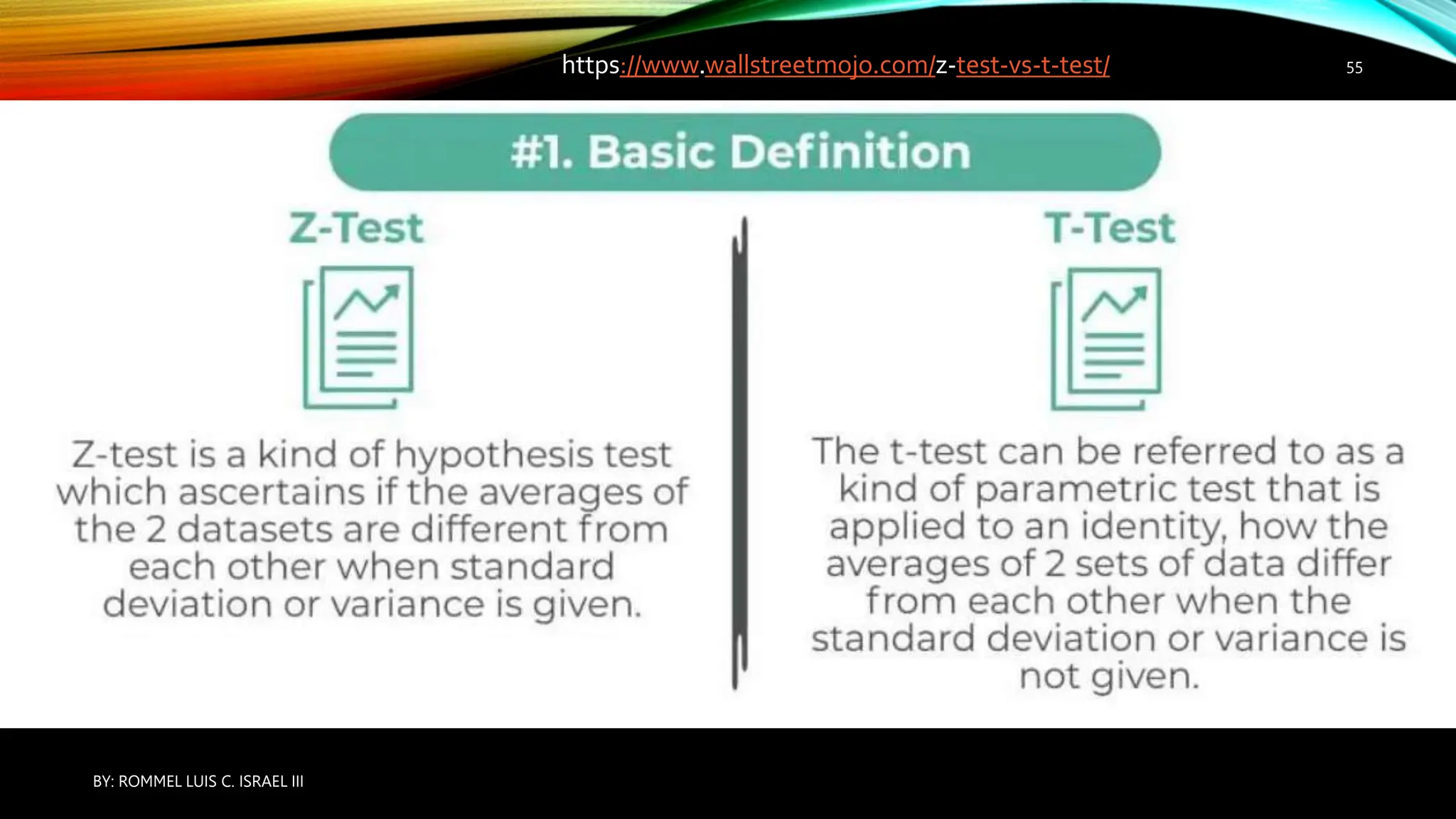 https://www.wallstreetmojo.com/z-test-vs-t-test/

55

#1. Basic Definition

Z-Test

Z-test is a kind of hypothesis test which ascertains if the averages of the 2 datasets are different from each other when standard deviation or variance is given.

T-Test

The t-test can be referred to as a kind of parametric test that is applied to an identity, how the averages of 2 sets of data differ from each other when the standard deviation or variance is not given.

BY: ROMMEL LUIS C. ISRAEL III